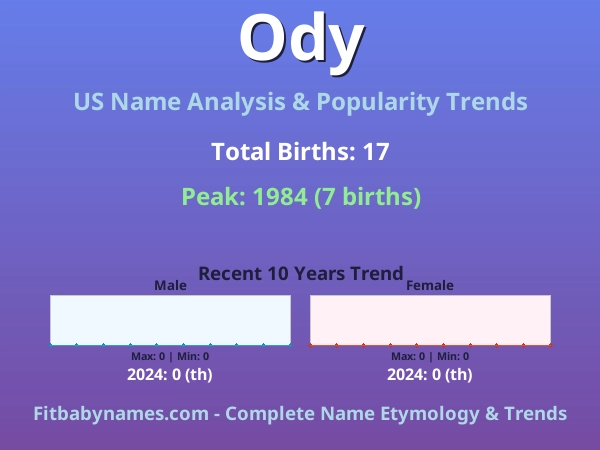 Ody

US Name Analysis & Popularity Trends

Total Births: 17

Peak: 1984 (7 births)

Recent 10 Years Trend

Male

Max: 0 | Min: 0

2024: 0 (th)

Female

Max: 0 | Min: 0

2024: 0 (th)

Fitbabynames.com - Complete Name Etymology & Trends